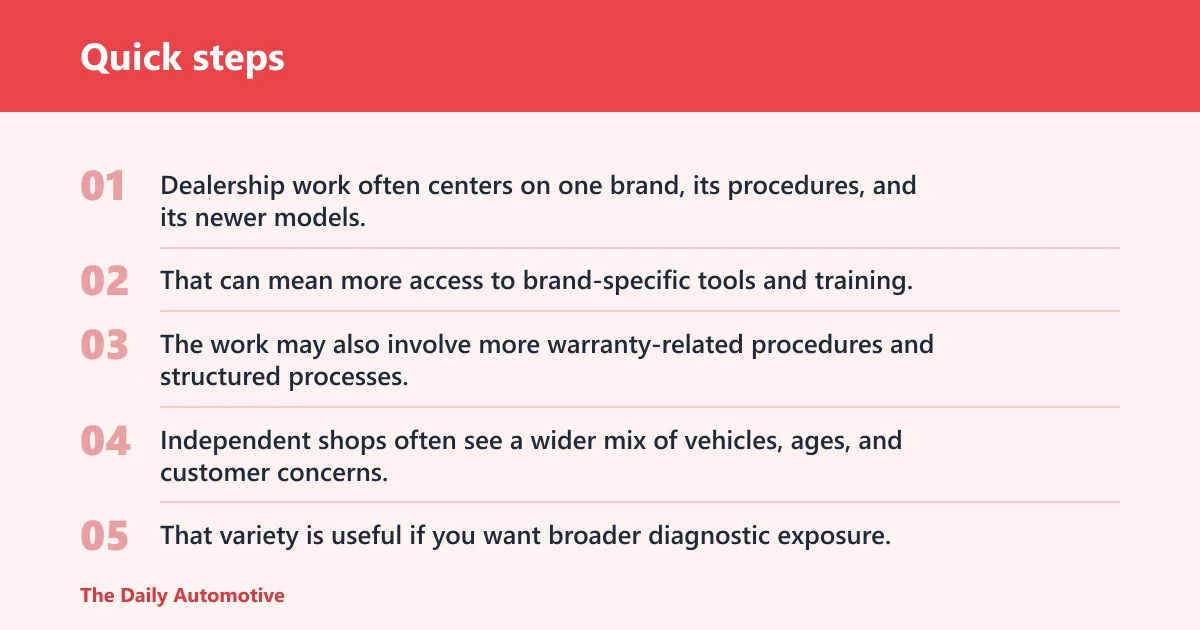 Quick steps

01 Dealership work often centers on one brand, its procedures, and its newer models.

02 That can mean more access to brand-specific tools and training.

03 The work may also involve more warranty-related procedures and structured processes.

04 Independent shops often see a wider mix of vehicles, ages, and customer concerns.

05 That variety is useful if you want broader diagnostic exposure.

The Daily Automotive